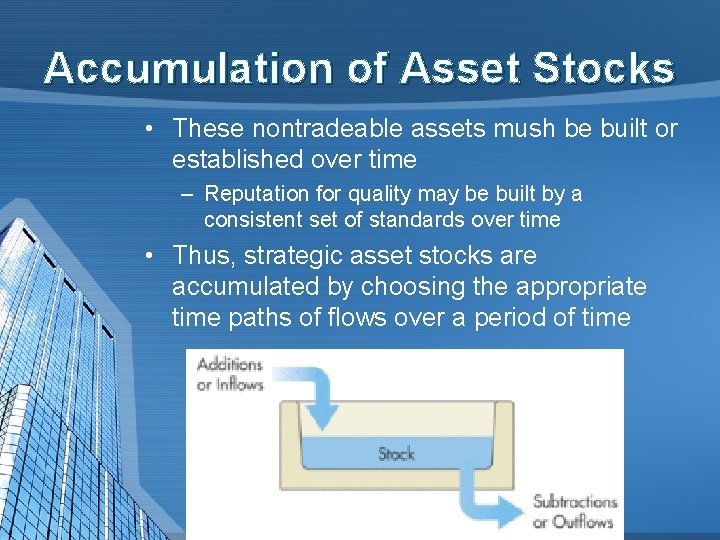 Accumulation of Asset Stocks

• These nontradeable assets mush be built or established over time

– Reputation for quality may be built by a consistent set of standards over time

• Thus, strategic asset stocks are accumulated by choosing the appropriate time paths of flows over a period of time

Additions or Inflows

Stock

Subtractions or Outflows